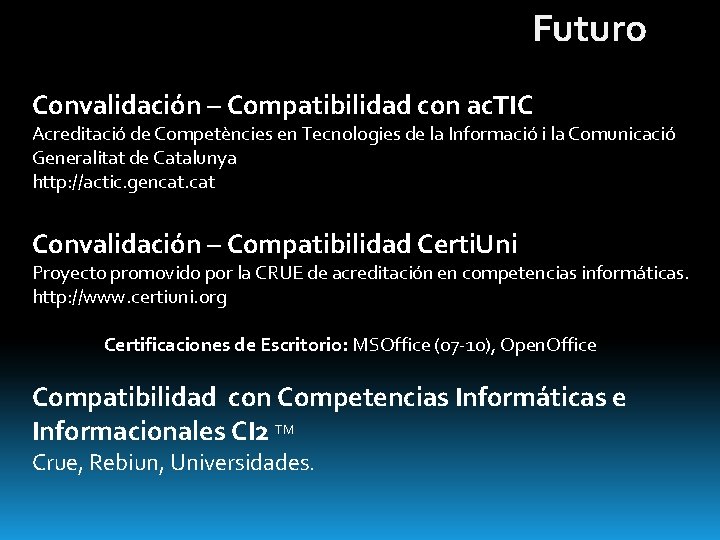 Futuro

Convalidación – Compatibilidad con acTIC
Acreditació de Competències en Tecnologies de la Informació i la Comunicació
Generalitat de Catalunya
http://actic.gencat.cat

Convalidación – Compatibilidad CertiUni
Proyecto promovido por la CRUE de acreditación en competencias informáticas.
http://www.certiuni.org

Certificaciones de Escritorio: MSOffice (07-10), OpenOffice

Compatibilidad con Competencias Informáticas e Informacionales CI2 ™
Crue, Rebiun, Universidades.